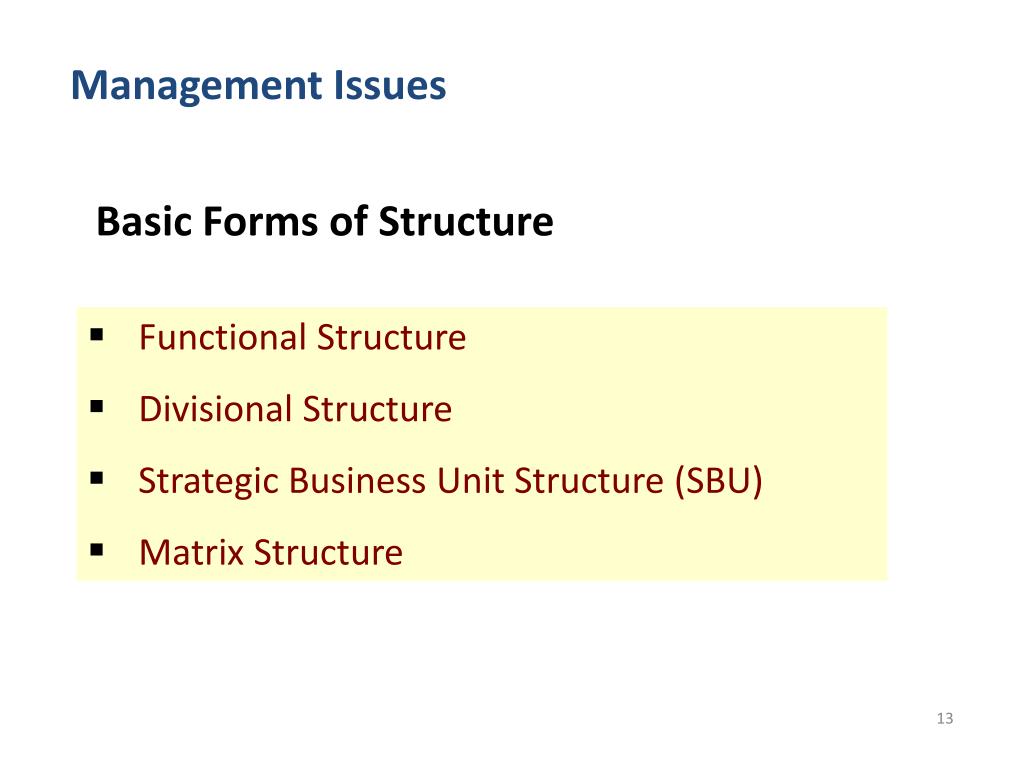 Management Issues

Basic Forms of Structure

▪ Functional Structure
▪ Divisional Structure
▪ Strategic Business Unit Structure (SBU)
▪ Matrix Structure

13